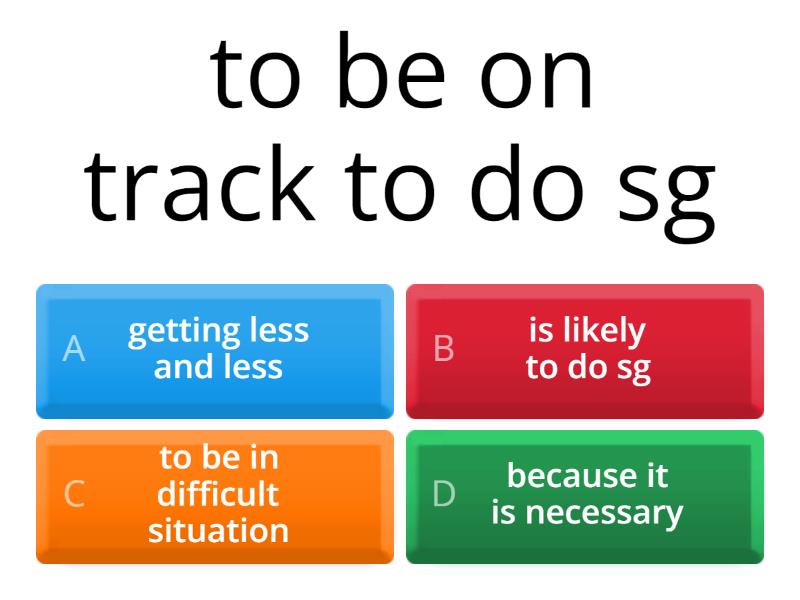 to be on track to do sg

A getting less and less

B is likely to do sg

C to be in difficult situation

D because it is necessary